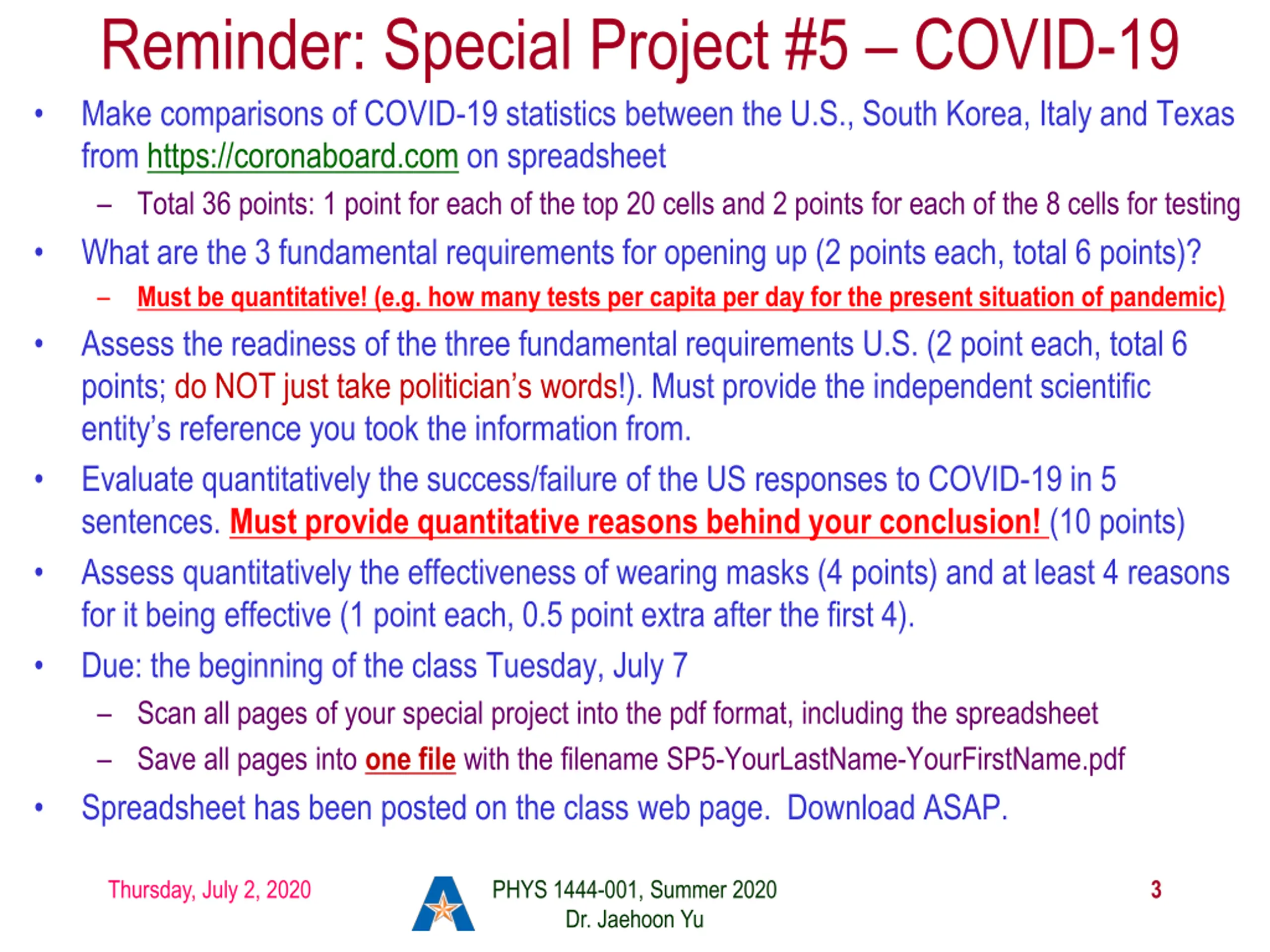 Reminder: Special Project #5 – COVID-19

• Make comparisons of COVID-19 statistics between the U.S., South Korea, Italy and Texas from https://coronaboard.com on spreadsheet
– Total 36 points: 1 point for each of the top 20 cells and 2 points for each of the 8 cells for testing
• What are the 3 fundamental requirements for opening up (2 points each, total 6 points)?
– Must be quantitative! (e.g. how many tests per capita per day for the present situation of pandemic)
• Assess the readiness of the three fundamental requirements U.S. (2 point each, total 6 points; do NOT just take politician's words!). Must provide the independent scientific entity's reference you took the information from.
• Evaluate quantitatively the success/failure of the US responses to COVID-19 in 5 sentences. Must provide quantitative reasons behind your conclusion! (10 points)
• Assess quantitatively the effectiveness of wearing masks (4 points) and at least 4 reasons for it being effective (1 point each, 0.5 point extra after the first 4).
• Due: the beginning of the class Tuesday, July 7
– Scan all pages of your special project into the pdf format, including the spreadsheet
– Save all pages into one file with the filename SP5-YourLastName-YourFirstName.pdf
• Spreadsheet has been posted on the class web page. Download ASAP.

Thursday, July 2, 2020
PHYS 1444-001, Summer 2020
Dr. Jaehoon Yu
3